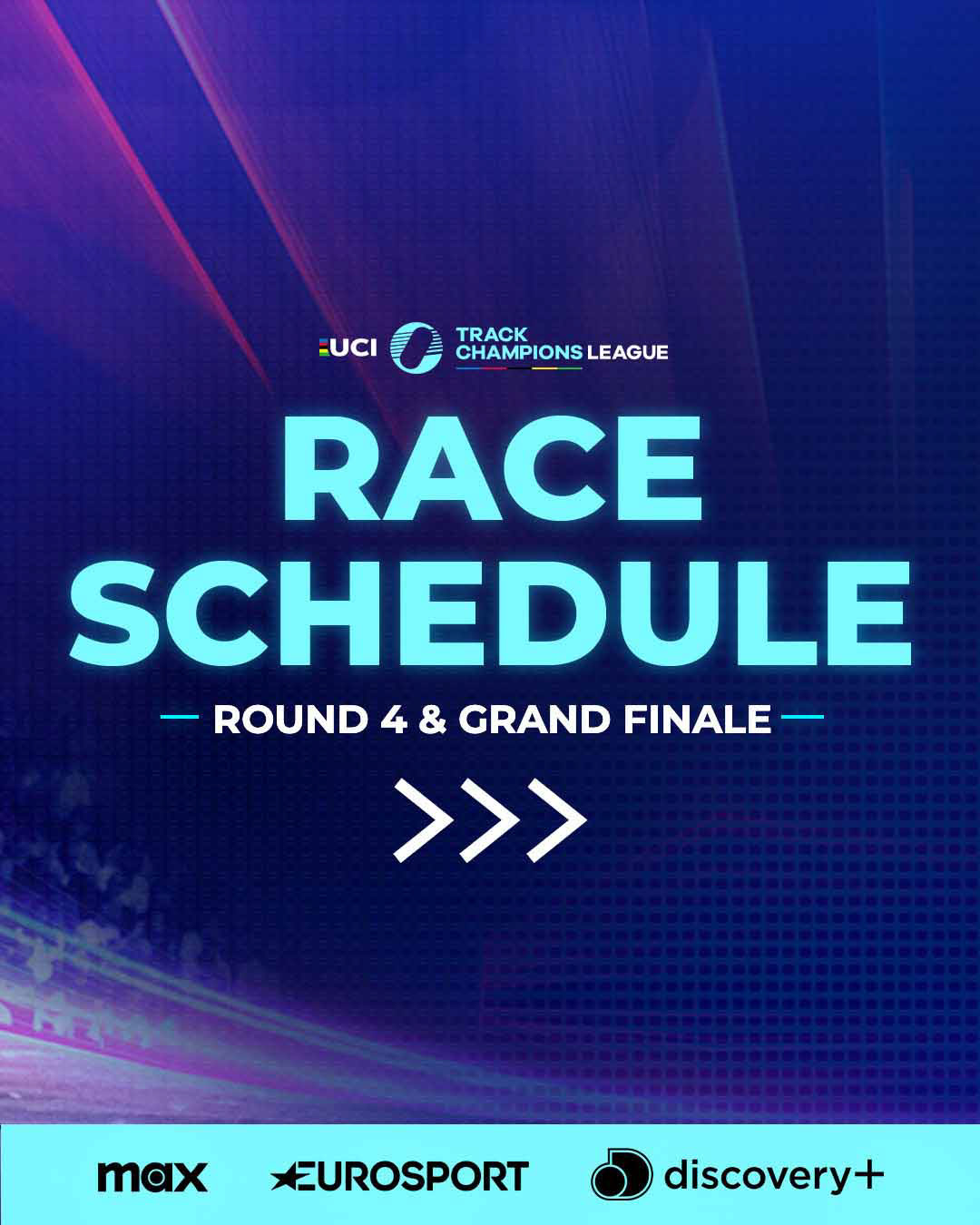 UCI TRACK CHAMPIONS LEAGUE

RACE SCHEDULE

ROUND 4 & GRAND FINALE

>>>

max EUROSPORT discovery+